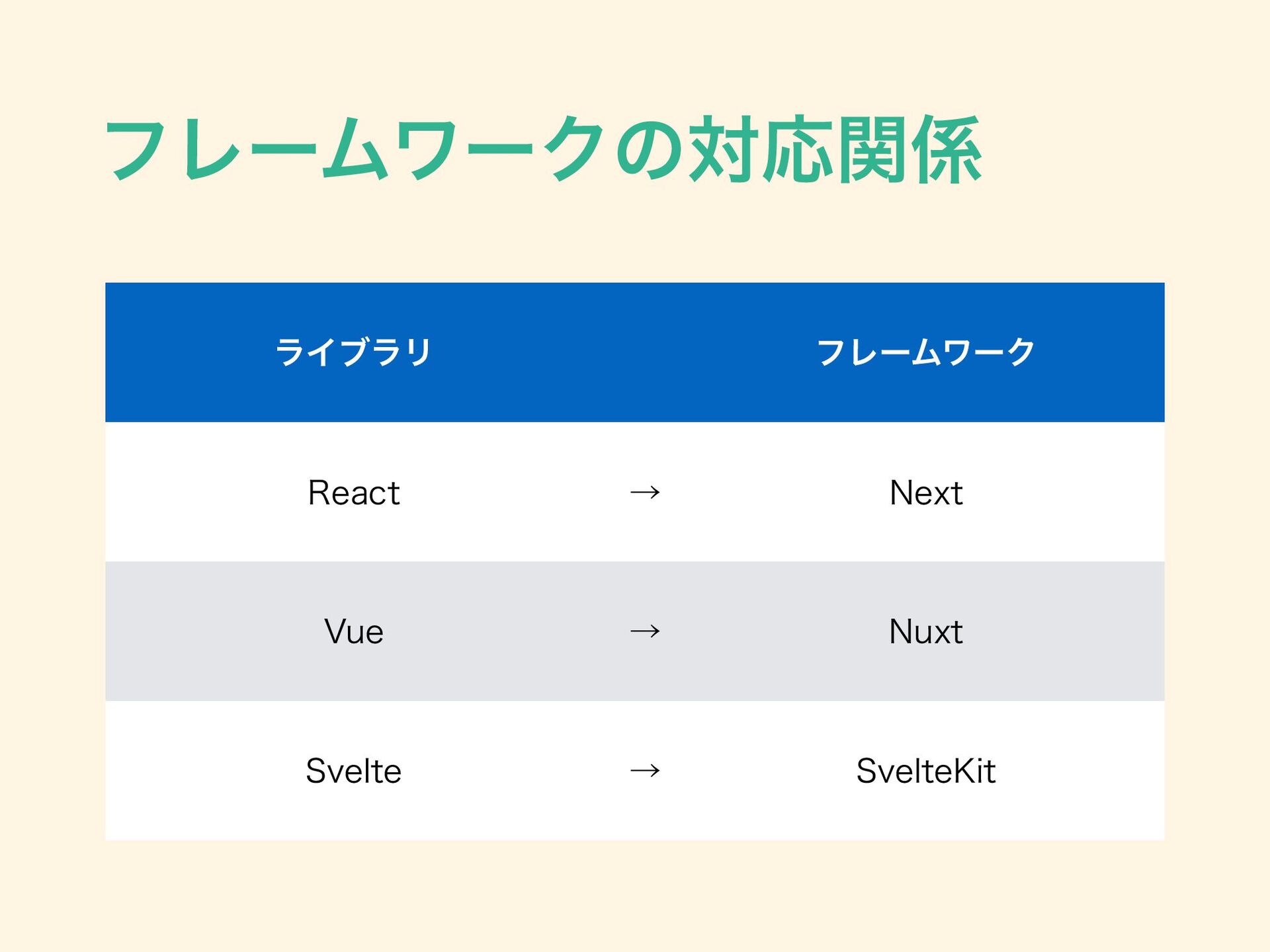 フレームワークの対応関係

| ライブラリ | | フレームワーク |
|---|---|---|
| React | → | Next |
| Vue | → | Nuxt |
| Svelte | → | SvelteKit |